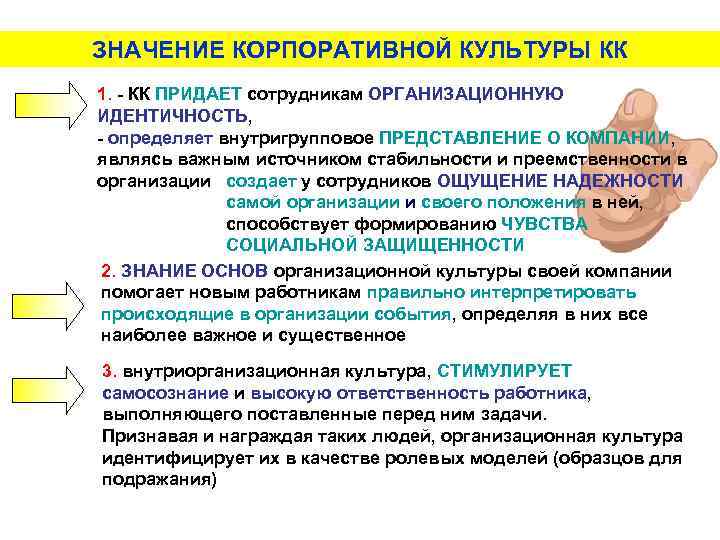 ЗНАЧЕНИЕ КОРПОРАТИВНОЙ КУЛЬТУРЫ КК

1. - КК ПРИДАЕТ сотрудникам ОРГАНИЗАЦИОННУЮ ИДЕНТИЧНОСТЬ,
- определяет внутригрупповое ПРЕДСТАВЛЕНИЕ О КОМПАНИИ, являясь важным источником стабильности и преемственности в организации создает у сотрудников ОЩУЩЕНИЕ НАДЕЖНОСТИ самой организации и своего положения в ней, способствует формированию ЧУВСТВА СОЦИАЛЬНОЙ ЗАЩИЩЕННОСТИ

2. ЗНАНИЕ ОСНОВ организационной культуры своей компании помогает новым работникам правильно интерпретировать происходящие в организации события, определяя в них все наиболее важное и существенное

3. внутриорганизационная культура, СТИМУЛИРУЕТ самосознание и высокую ответственность работника, выполняющего поставленные перед ним задачи.
Признавая и награждая таких людей, организационная культура идентифицирует их в качестве ролевых моделей (образцов для подражания)